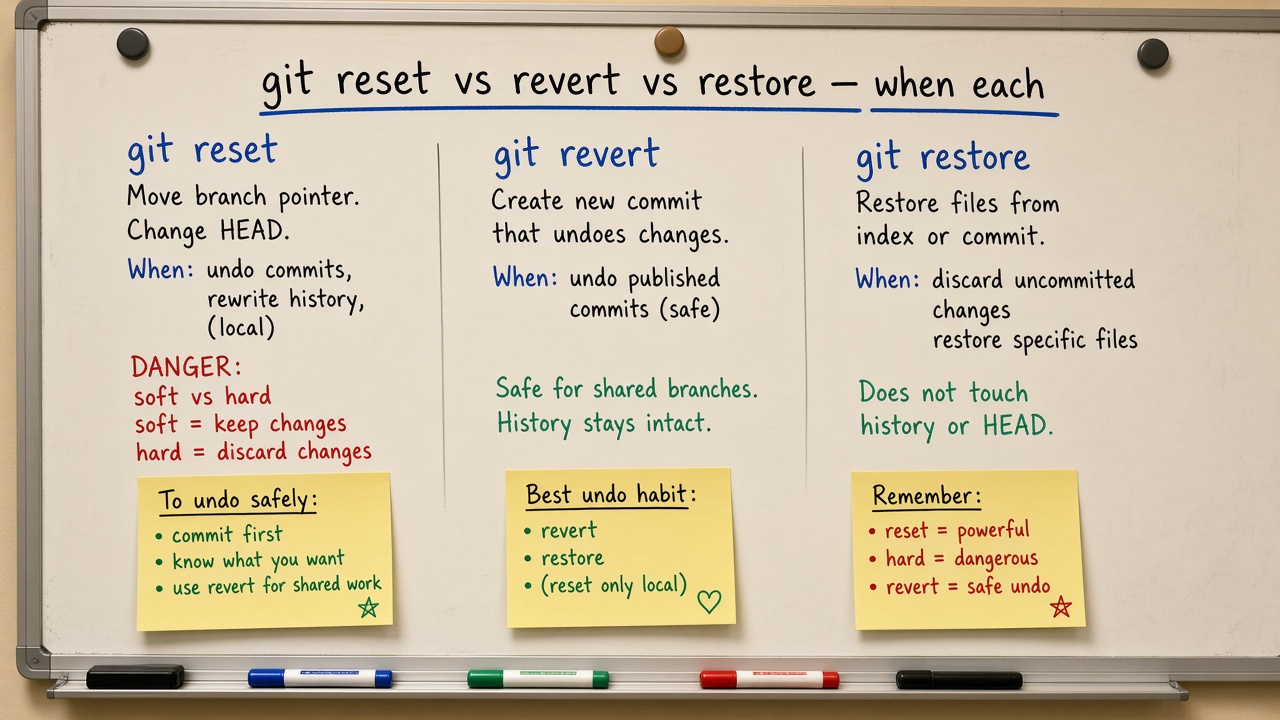 git reset vs revert vs restore — when each

git reset
Move branch pointer.
Change HEAD.
When: undo commits, rewrite history, (local)
DANGER:
soft vs hard
soft = keep changes
hard = discard changes

To undo safely:
• commit first
• know what you want
• use revert for shared work

git revert
Create new commit that undoes changes.
When: undo published commits (safe)
Safe for shared branches.
History stays intact.

Best undo habit:
• revert
• restore
• (reset only local)

git restore
Restore files from index or commit.
When: discard uncommitted changes
restore specific files
Does not touch history or HEAD.

Remember:
• reset = powerful
• hard = dangerous
• revert = safe undo